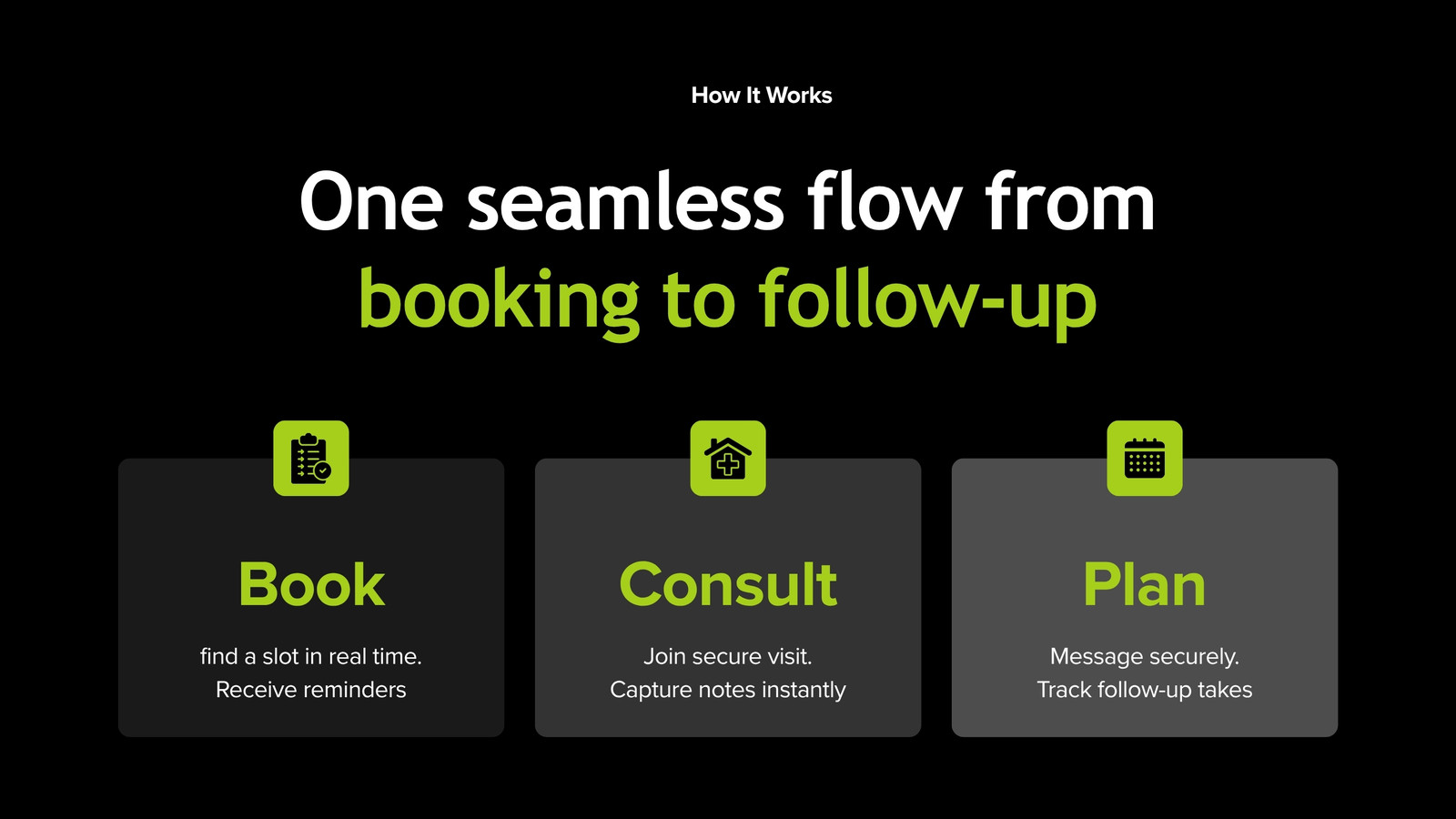 How It Works

One seamless flow from booking to follow-up

Book

find a slot in real time. Receive reminders

Consult

Join secure visit. Capture notes instantly

Plan

Message securely. Track follow-up takes